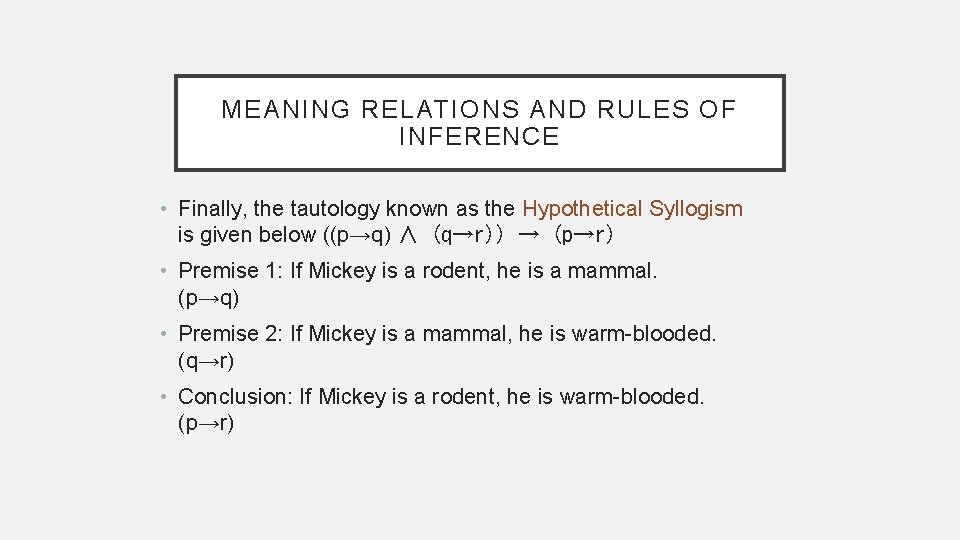 MEANING RELATIONS AND RULES OF INFERENCE

• Finally, the tautology known as the Hypothetical Syllogism is given below $((p \rightarrow q) \wedge (q \rightarrow r)) \rightarrow (p \rightarrow r)$

• Premise 1: If Mickey is a rodent, he is a mammal. $(p \rightarrow q)$

• Premise 2: If Mickey is a mammal, he is warm-blooded. $(q \rightarrow r)$

• Conclusion: If Mickey is a rodent, he is warm-blooded. $(p \rightarrow r)$